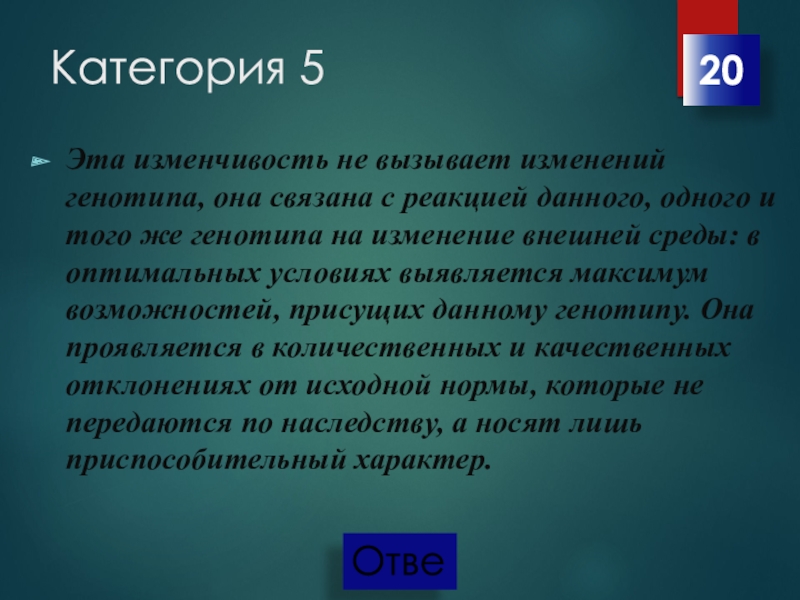 Категория 5

20

Эта изменчивость не вызывает изменений генотипа, она связана с реакцией данного, одного и того же генотипа на изменение внешней среды: в оптимальных условиях выявляется максимум возможностей, присущих данному генотипу. Она проявляется в количественных и качественных отклонениях от исходной нормы, которые не передаются по наследству, а носят лишь приспособительный характер.

Отве